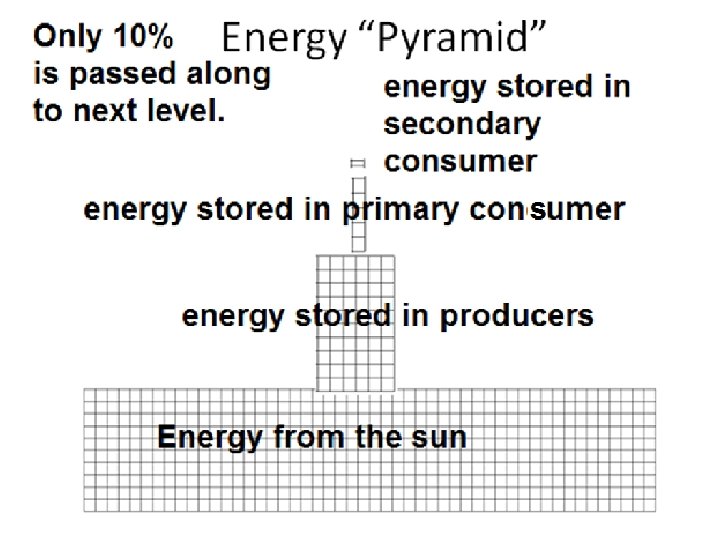 Energy “Pyramid”

Only 10% is passed along to next level.

energy stored in secondary consumer

energy stored in primary consumer

energy stored in producers

Energy from the sun